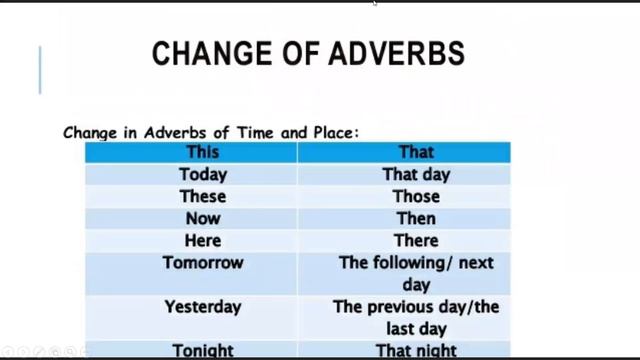 CHANGE OF ADVERBS

Change in Adverbs of Time and Place:

| This | That |
|---|---|
| Today | That day |
| These | Those |
| Now | Then |
| Here | There |
| Tomorrow | The following/ next day |
| Yesterday | The previous day/the last day |
| Tonight | That night |